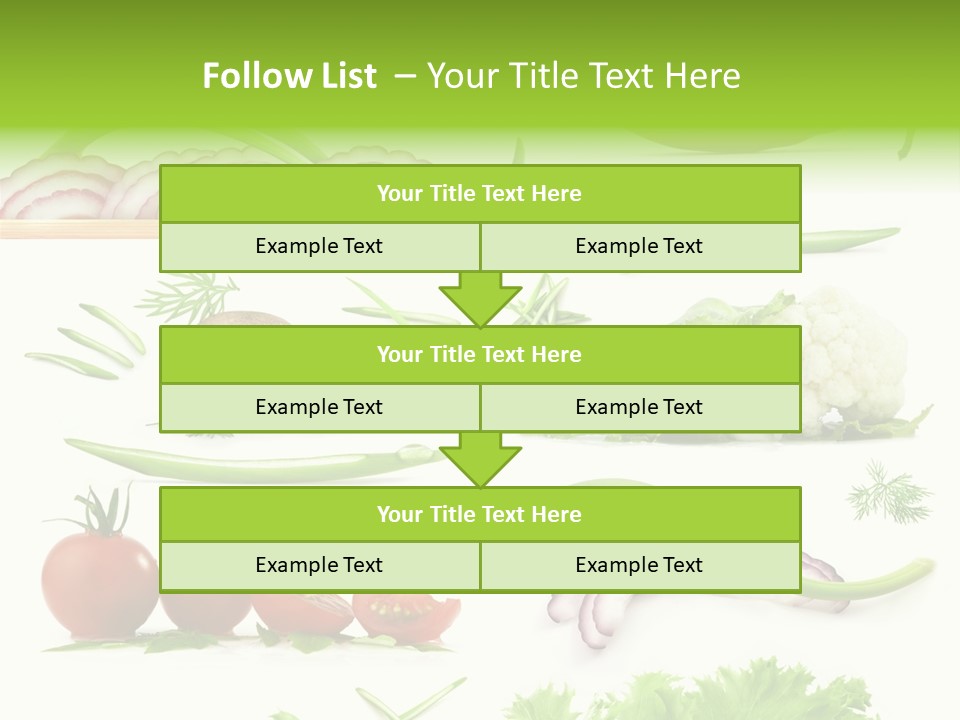 Follow List – Your Title Text Here

Your Title Text Here

Example Text

Example Text

Your Title Text Here

Example Text

Example Text

Your Title Text Here

Example Text

Example Text